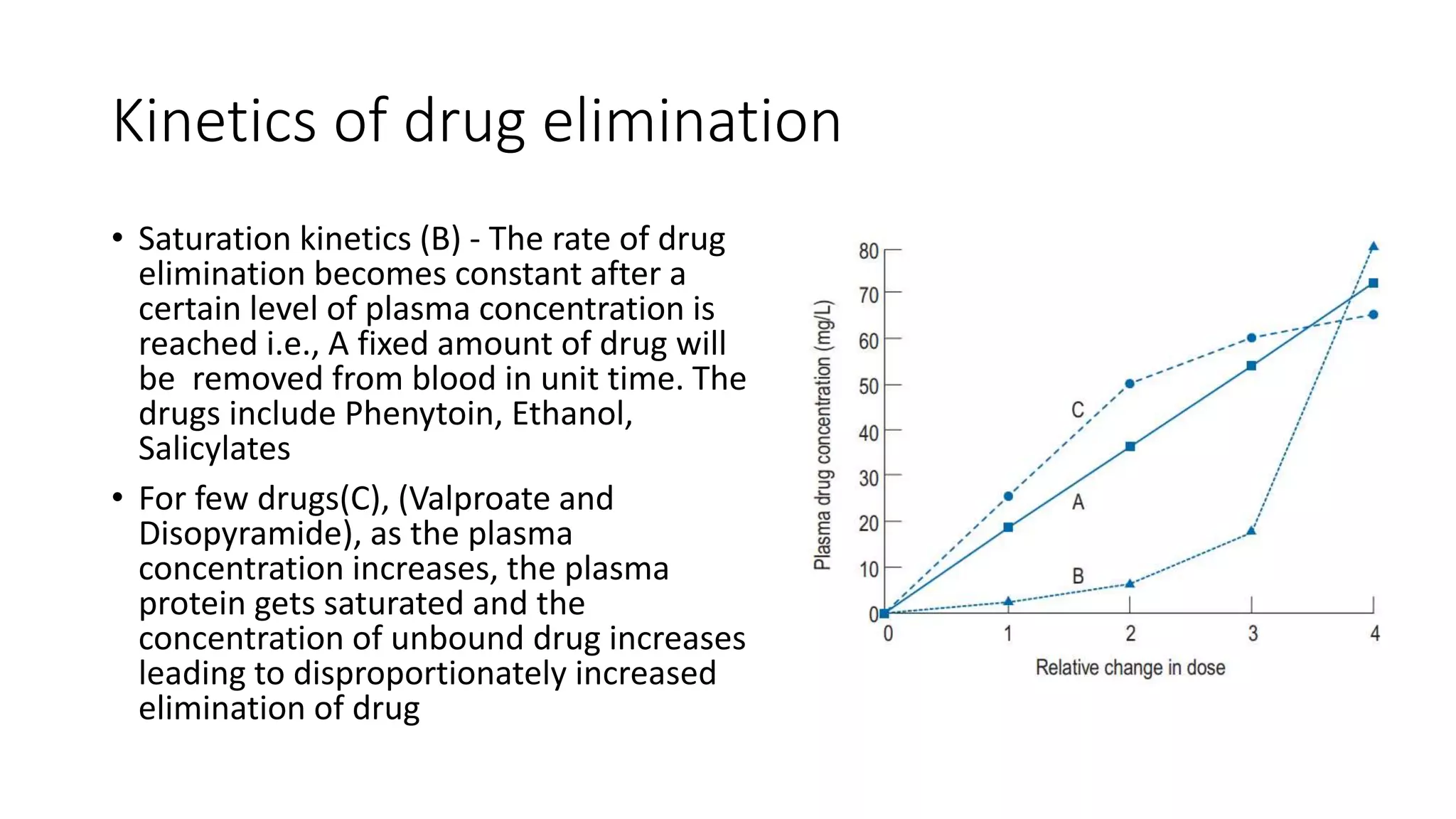 Kinetics of drug elimination

• Saturation kinetics (B) - The rate of drug elimination becomes constant after a certain level of plasma concentration is reached i.e., A fixed amount of drug will be removed from blood in unit time. The drugs include Phenytoin, Ethanol, Salicylates

• For few drugs(C), (Valproate and Disopyramide), as the plasma concentration increases, the plasma protein gets saturated and the concentration of unbound drug increases leading to disproportionately increased elimination of drug

Plasma drug concentration (mg/L)
80
70
60
50
40
30
20
10
0
C
A
B
0
1
2
3
4
Relative change in dose